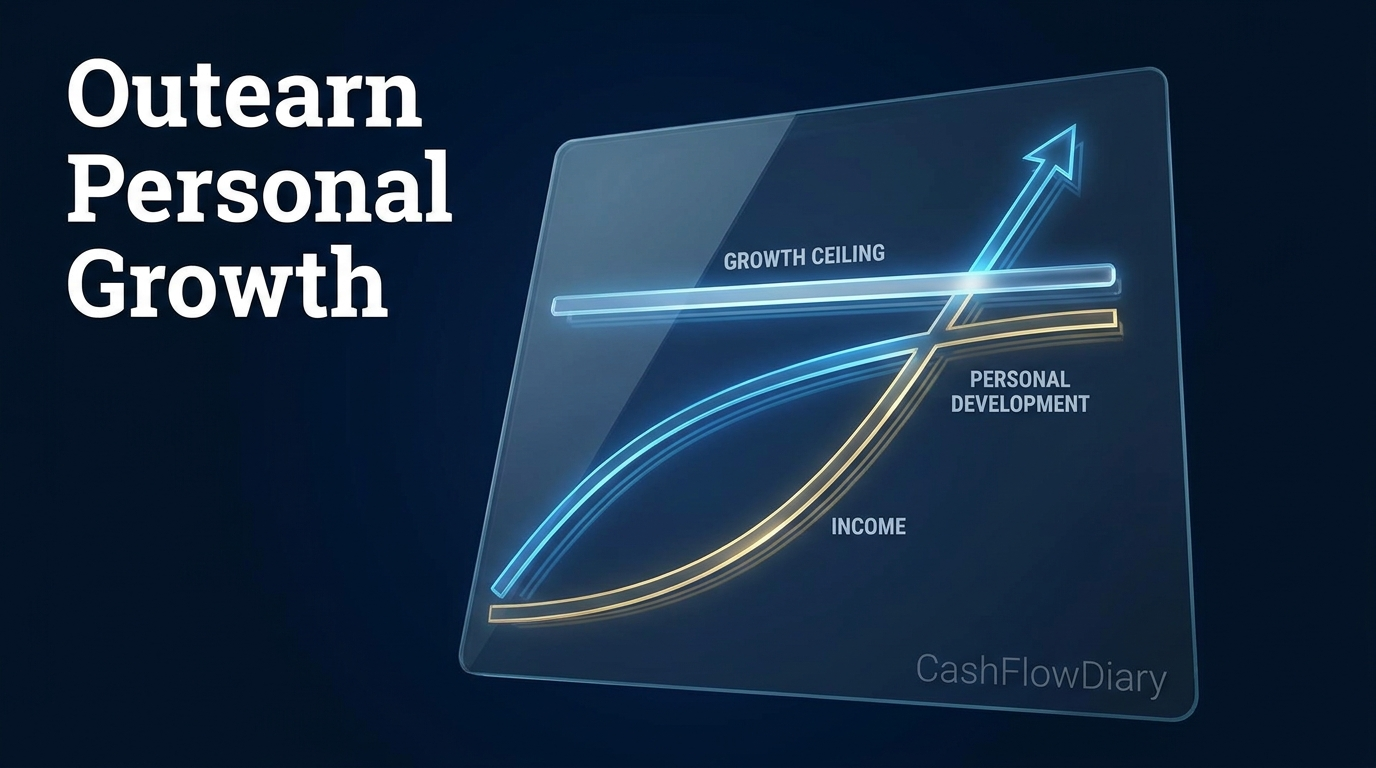 Outearn Personal Growth

GROWTH CEILING

PERSONAL DEVELOPMENT

INCOME

CashFlowDiary